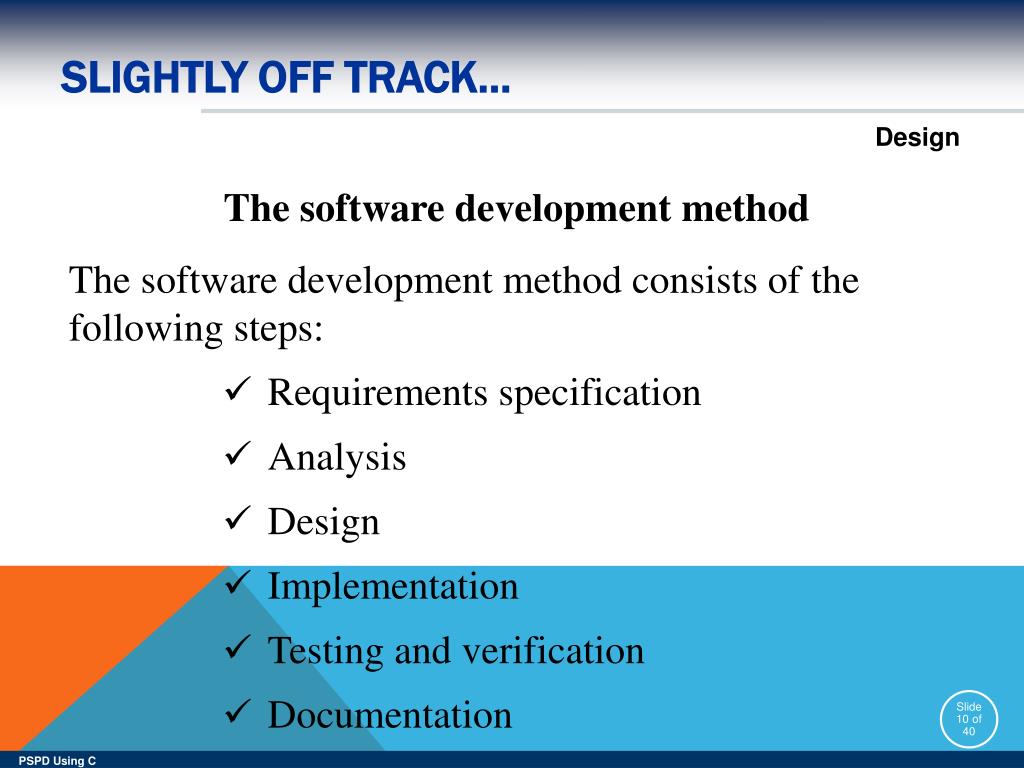 SLIGHTLY OFF TRACK...

Design

The software development method

The software development method consists of the following steps:

✓ Requirements specification

✓ Analysis

✓ Design

✓ Implementation

✓ Testing and verification

✓ Documentation

Slide 10 of 40

PSPD Using C